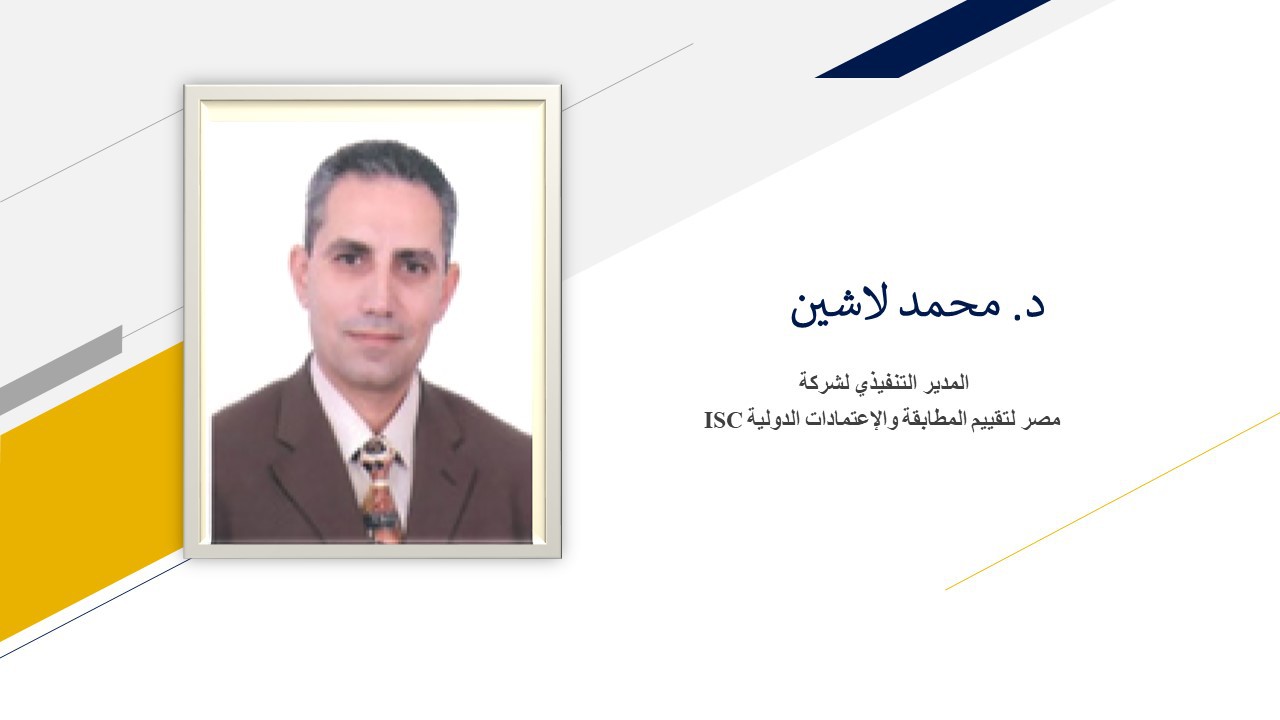 د. محمد لاشين

المدير التنفيذي لشركة
مصر لتقييم المطابقة والإعتمادات الدولية ISC